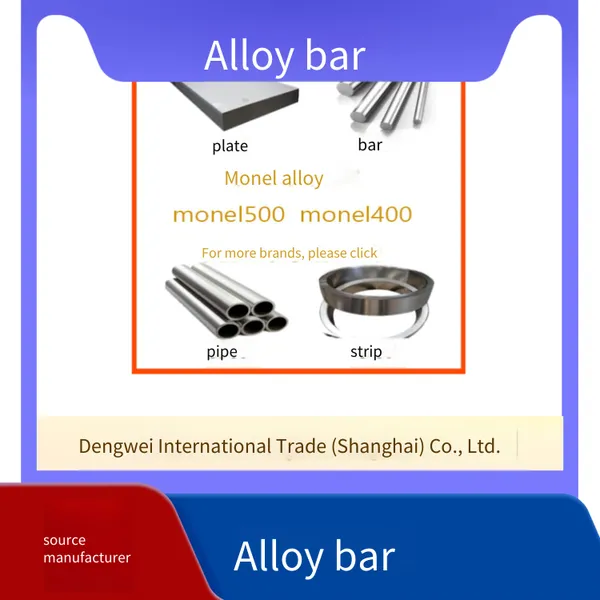 Alloy bar

plate

bar

Monel alloy

monel500 monel400

For more brands, please click

pipe

strip

Dengwei International Trade (Shanghai) Co., Ltd.

source manufacturer

Alloy bar